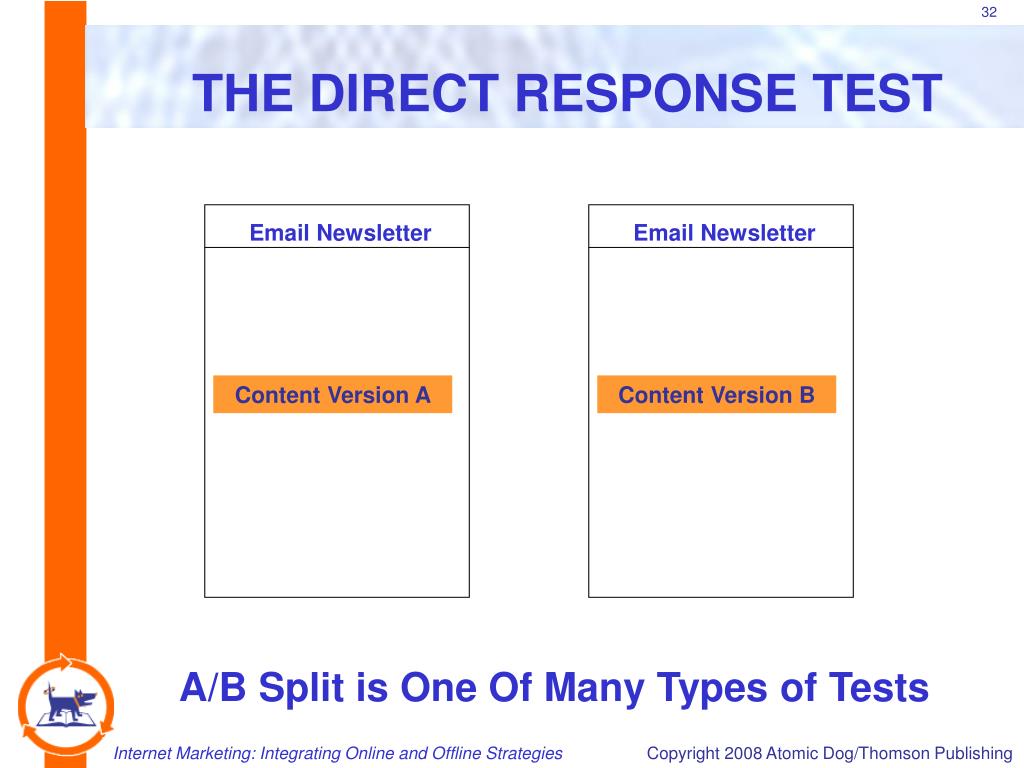 32

THE DIRECT RESPONSE TEST

Email Newsletter

Content Version A

Email Newsletter

Content Version B

A/B Split is One Of Many Types of Tests

Internet Marketing: Integrating Online and Offline Strategies

Copyright 2008 Atomic Dog/Thomson Publishing